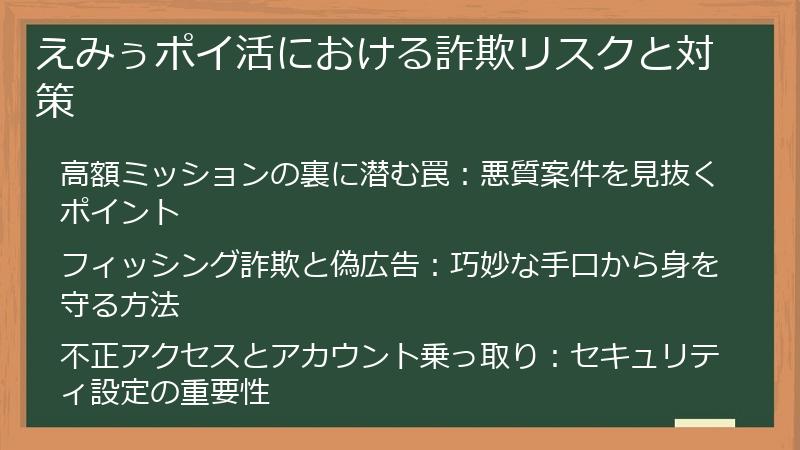 えみぅポイ活における詐欺リスクと対策

高額ミッションの裏に潜む罠：悪質案件を見抜くポイント

フィッシング詐欺と偽広告：巧妙な手口から身を守る方法

不正アクセスとアカウント乗っ取り：セキュリティ設定の重要性